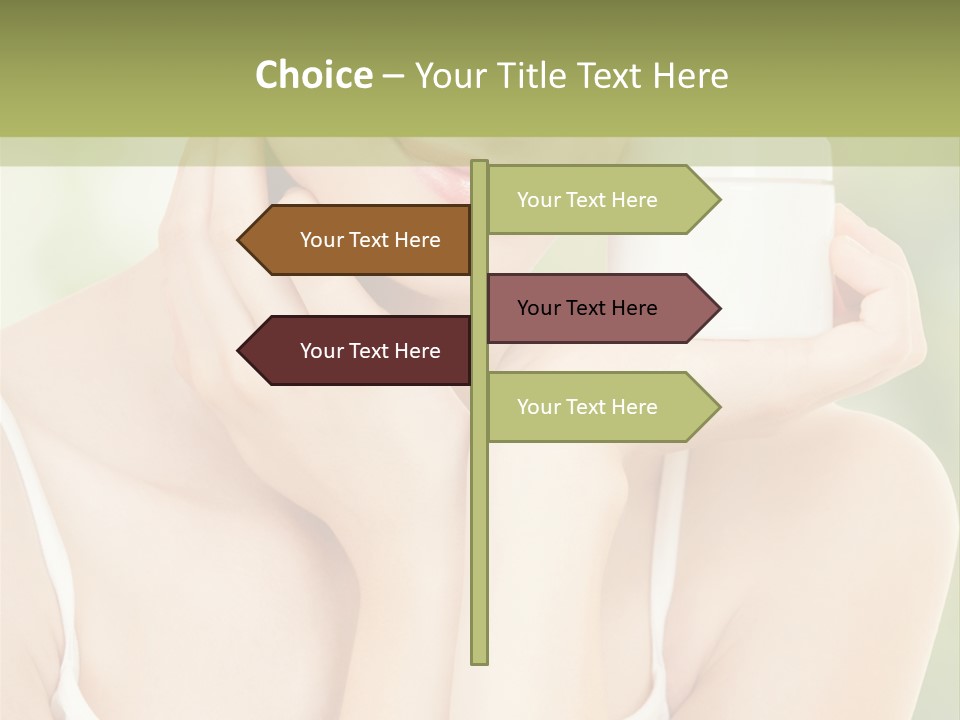 Choice – Your Title Text Here

Your Text Here

Your Text Here

Your Text Here

Your Text Here

Your Text Here